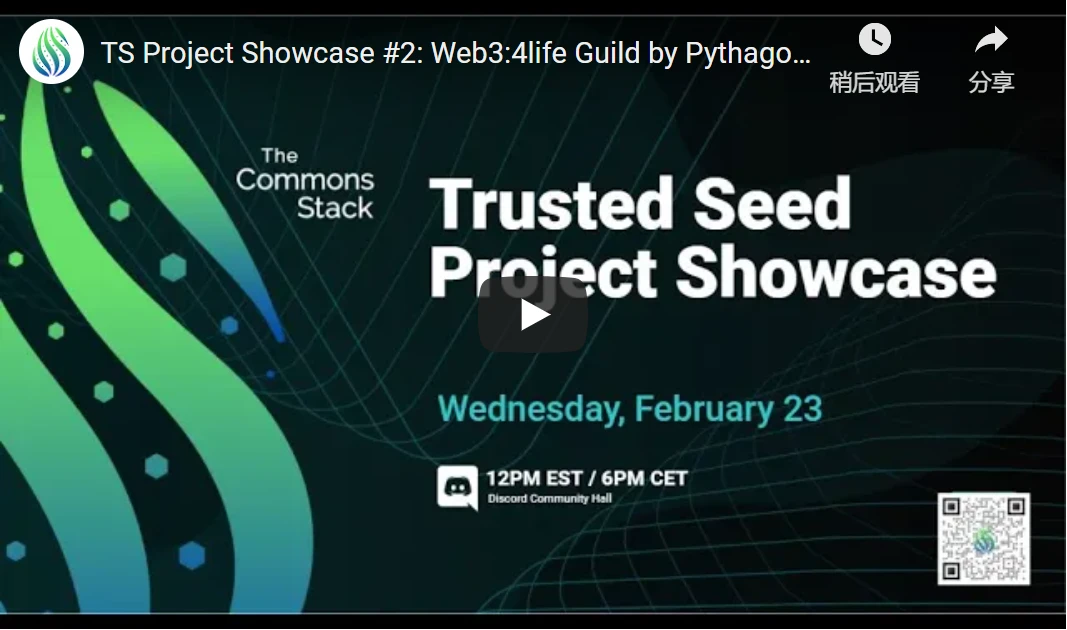 TS Project Showcase #2: Web3:4life Guild by Pythago...

稍后观看

分享

The Commons Stack

Trusted Seed Project Showcase

Wednesday, February 23

12PM EST / 6PM CET
Discord Community Hall